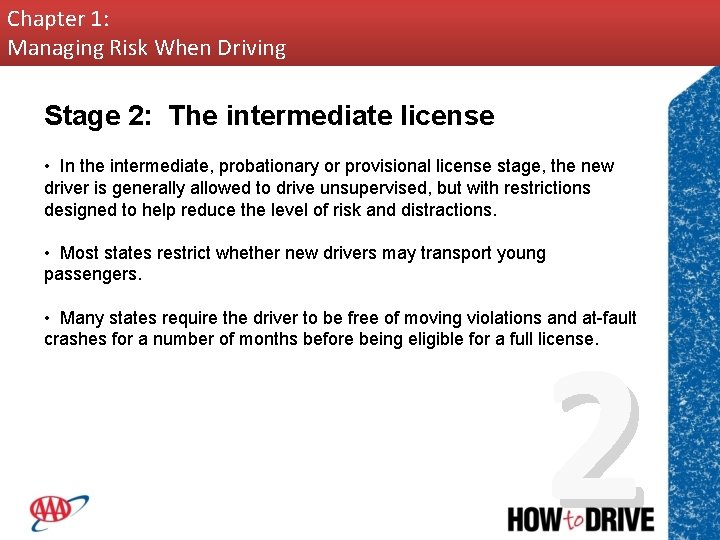 Chapter 1:
Managing Risk When Driving

Stage 2: The intermediate license

• In the intermediate, probationary or provisional license stage, the new driver is generally allowed to drive unsupervised, but with restrictions designed to help reduce the level of risk and distractions.

• Most states restrict whether new drivers may transport young passengers.

• Many states require the driver to be free of moving violations and at-fault crashes for a number of months before being eligible for a full license.

2

AAA

HOW to DRIVE